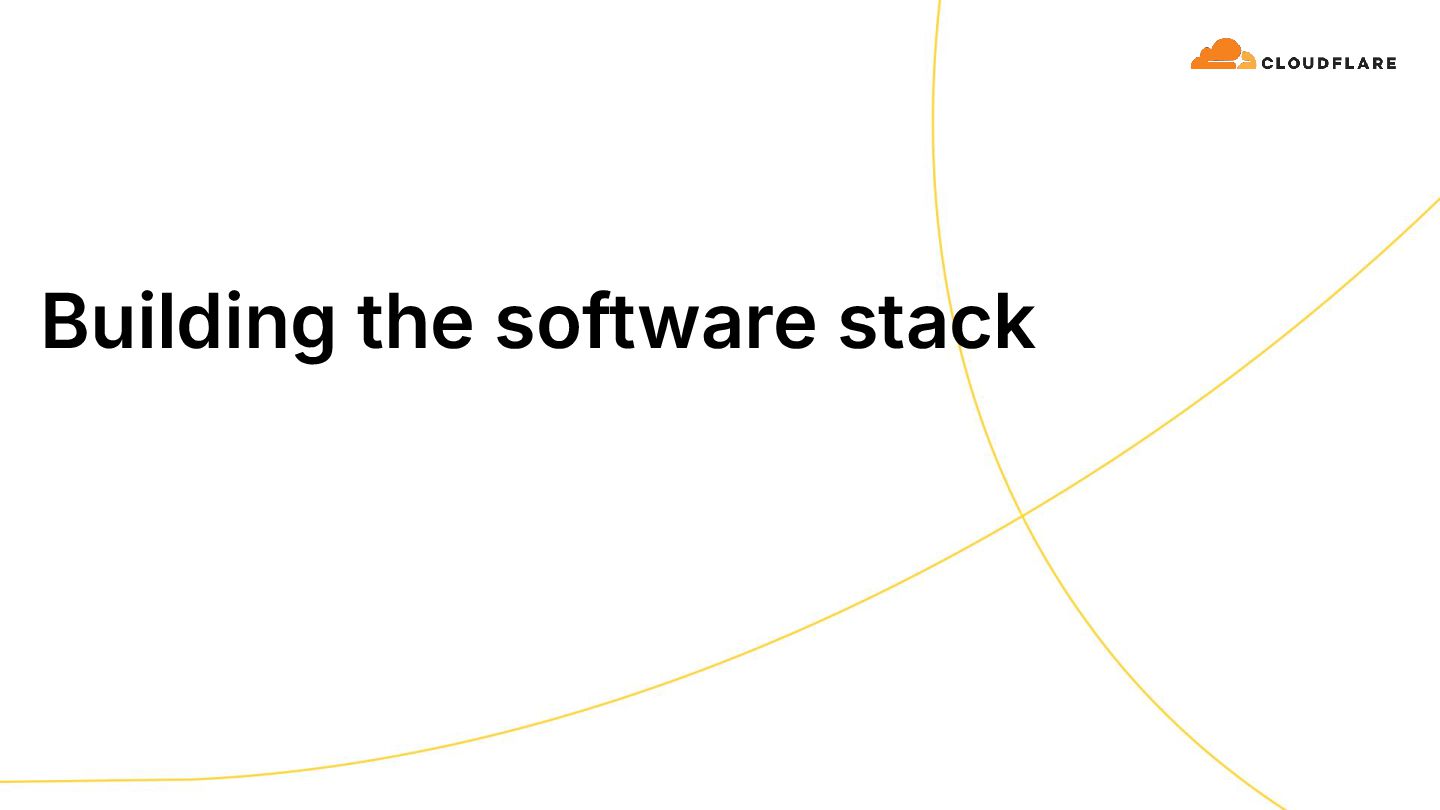 CLOUDFLARE

Building the software stack